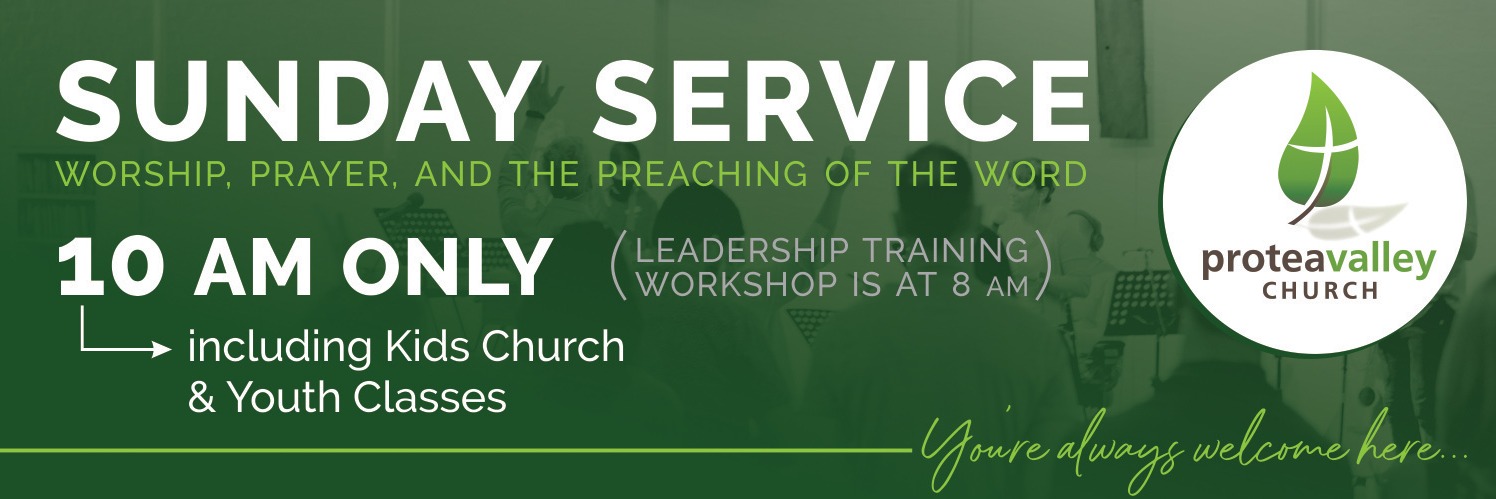 SUNDAY SERVICE
WORSHIP, PRAYER, AND THE PREACHING OF THE WORD

10 AM ONLY (LEADERSHIP TRAINING WORKSHOP IS AT 8 AM)

including Kids Church & Youth Classes

proteavalley CHURCH

You're always welcome here...